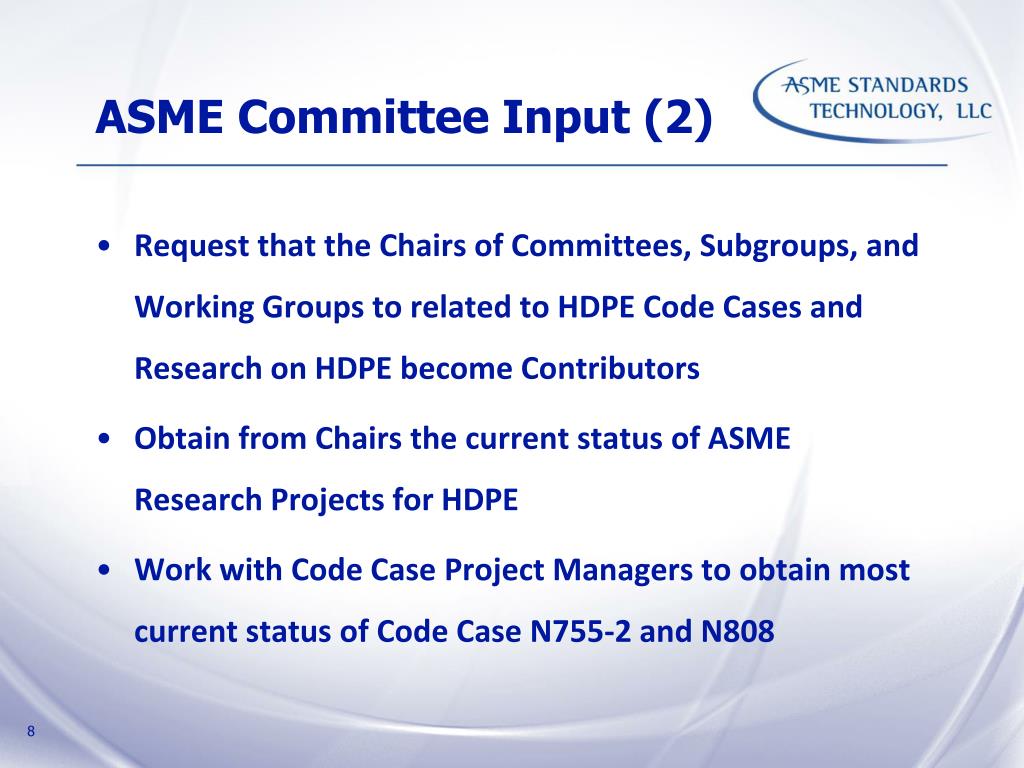 ASME Committee Input (2)

ASME STANDARDS TECHNOLOGY, LLC

• Request that the Chairs of Committees, Subgroups, and Working Groups to related to HDPE Code Cases and Research on HDPE become Contributors

• Obtain from Chairs the current status of ASME Research Projects for HDPE

• Work with Code Case Project Managers to obtain most current status of Code Case N755-2 and N808

8